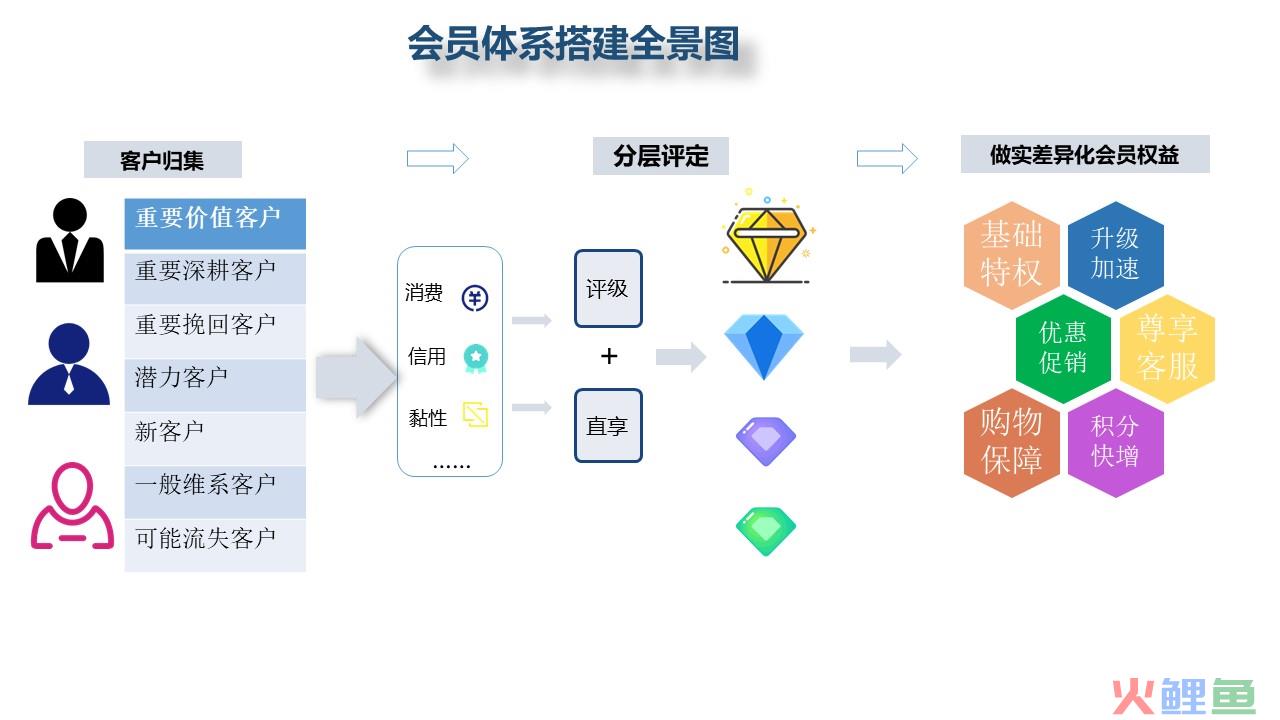 会员体系搭建全景图

客户归集

重要价值客户
重要深耕客户
重要挽回客户
潜力客户
新客户
一般维系客户
可能流失客户

消费
信用
黏性
……

分层评定

评级
+
直享

做实差异化会员权益

基础特权
升级加速
优惠促销
尊享客服
购物保障
积分快增

火鲤鱼